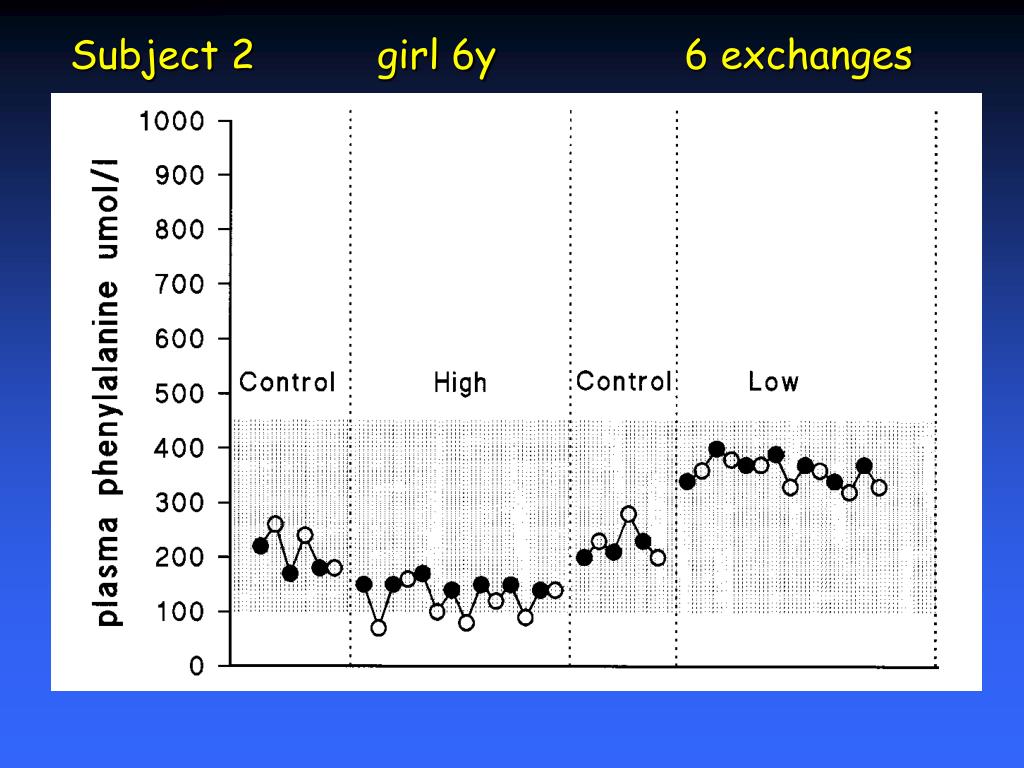 Subject 2 girl 6y 6 exchanges

plasma phenylalanine umol/l

1000
900
800
700
600
500
400
300
200
100
0

Control High Control Low